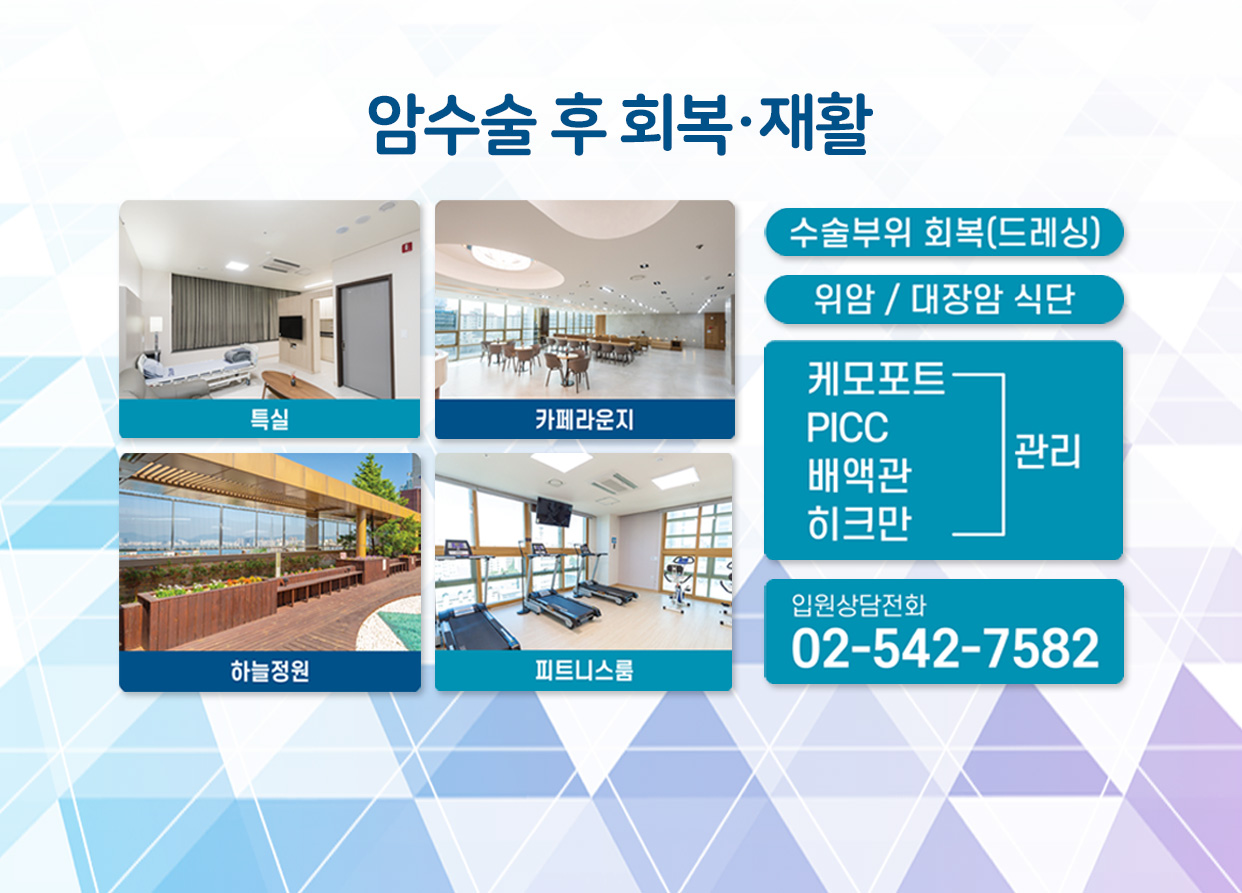 암수술 후 회복·재활

특실

카페라운지

하늘정원

피트니스룸

수술부위 회복(드레싱)

위암 / 대장암 식단

케모포트
PICC
배액관
히크만

관리

입원상담전화
02-542-7582